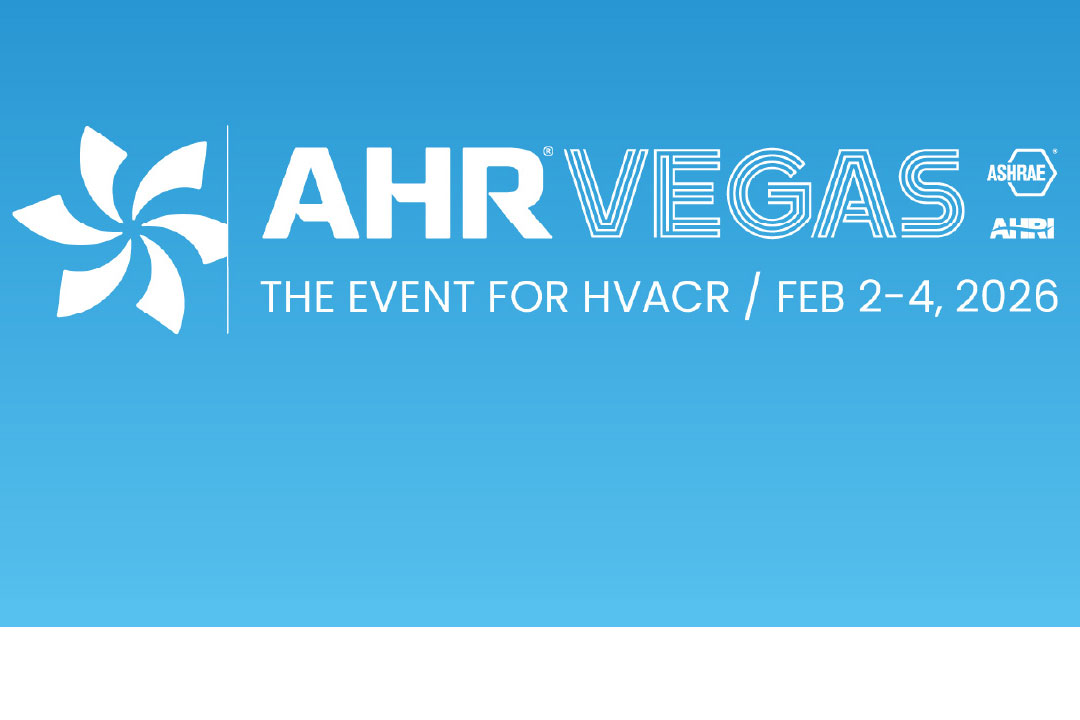 AHR® VEGAS

ASHRAE®

AHRI

THE EVENT FOR HVACR / FEB 2-4, 2026